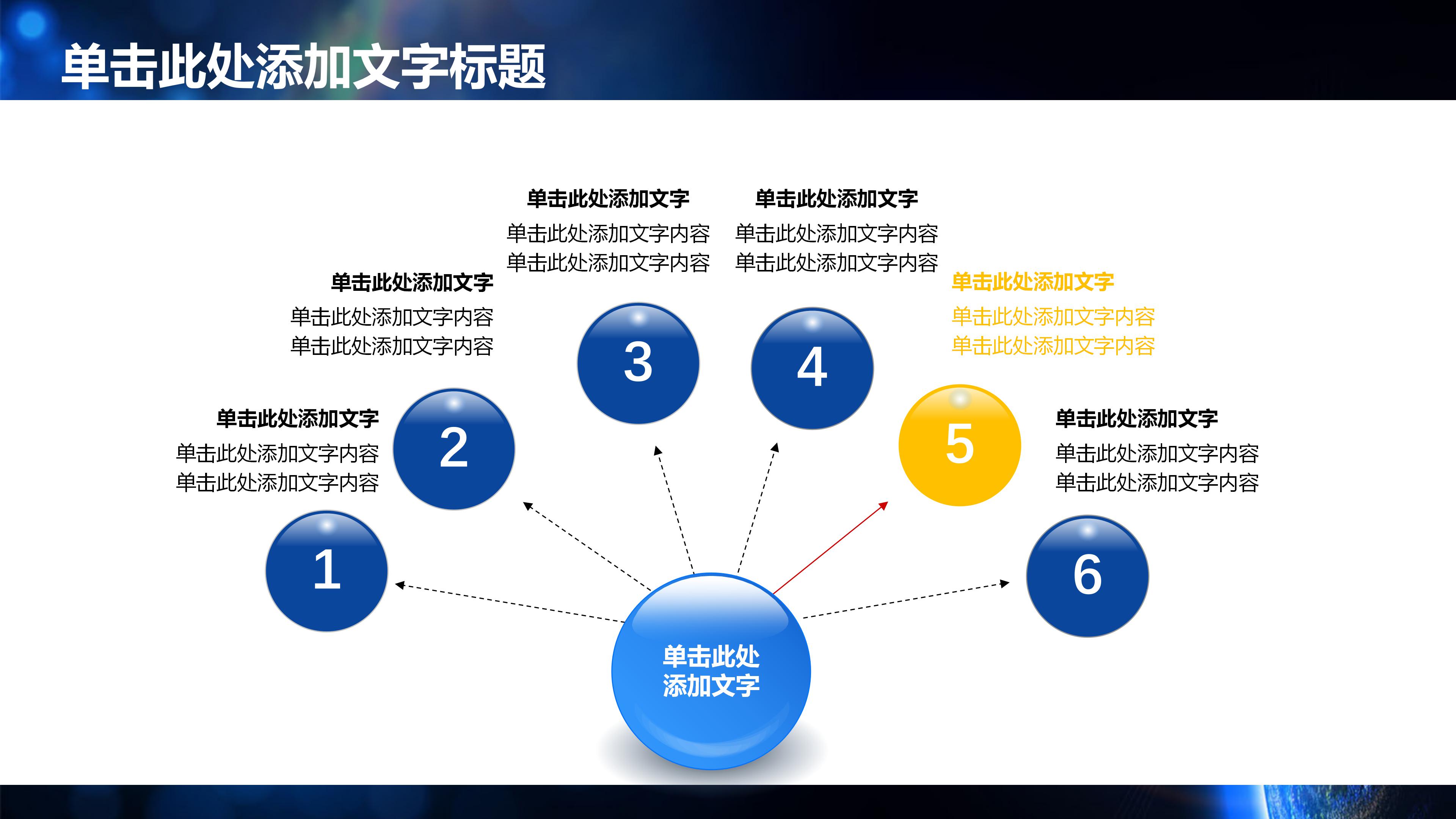 单击此处添加文字标题

单击此处添加文字
单击此处添加文字内容
单击此处添加文字内容

单击此处添加文字
单击此处添加文字内容
单击此处添加文字内容

单击此处添加文字
单击此处添加文字内容
单击此处添加文字内容

单击此处添加文字
单击此处添加文字内容
单击此处添加文字内容

单击此处添加文字
单击此处添加文字内容
单击此处添加文字内容

单击此处添加文字
单击此处添加文字内容
单击此处添加文字内容

1
2
3
4
5
6

单击此处
添加文字